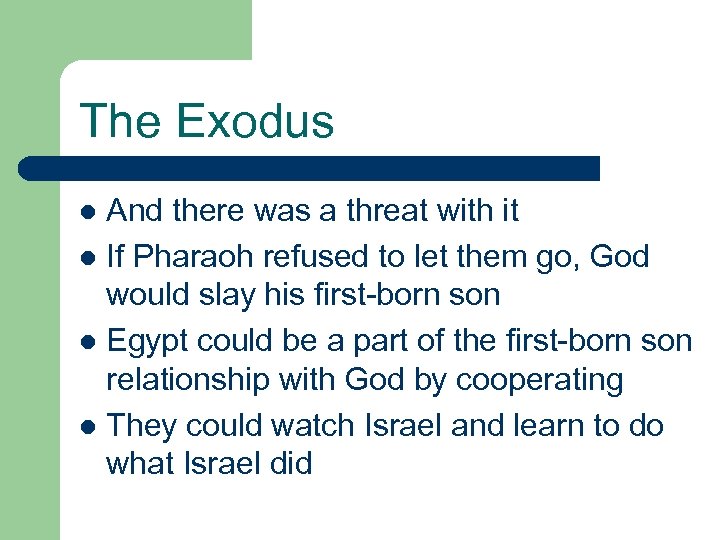 The Exodus

- And there was a threat with it
- If Pharaoh refused to let them go, God would slay his first-born son
- Egypt could be a part of the first-born son relationship with God by cooperating
- They could watch Israel and learn to do what Israel did